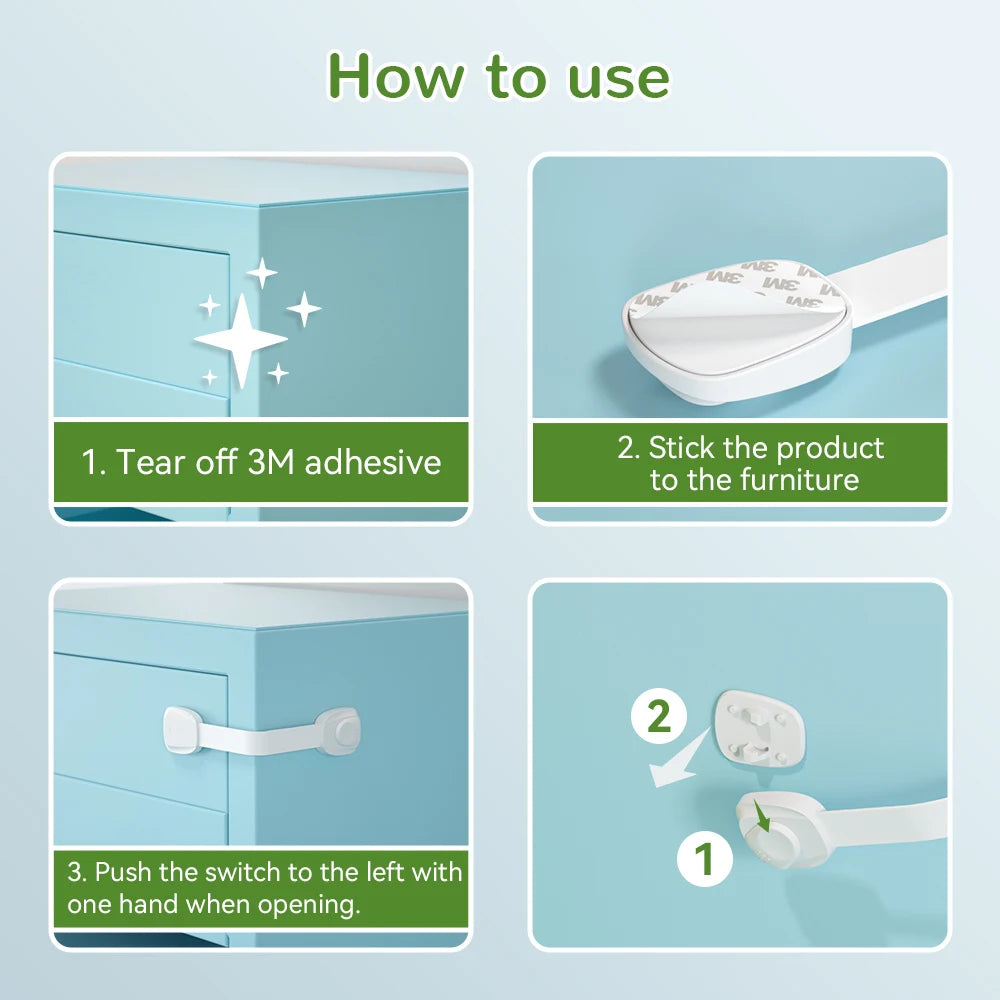 How to use

1. Tear off 3M adhesive

3M 3M 3M 3M

2. Stick the product to the furniture

3. Push the switch to the left with one hand when opening.

2

1